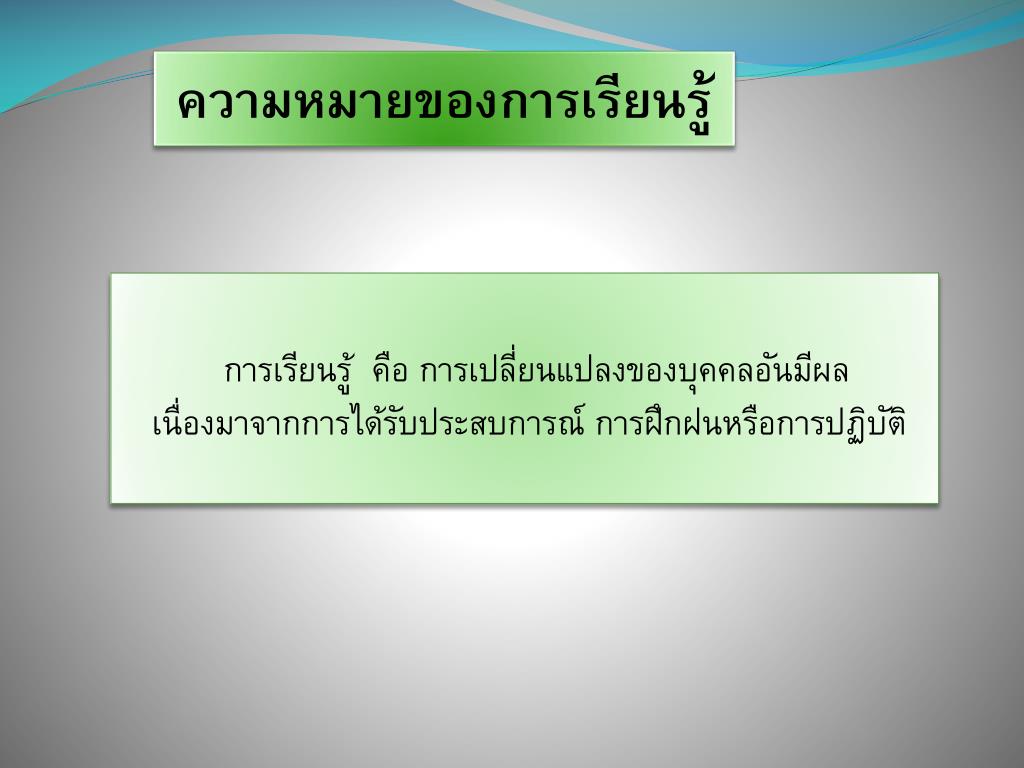 ความหมายของการเรียนรู้

การเรียนรู้ คือ การเปลี่ยนแปลงของบุคคลอันมีผลเนื่องมาจากการได้รับประสบการณ์ การฝึกฝนหรือการปฏิบัติ